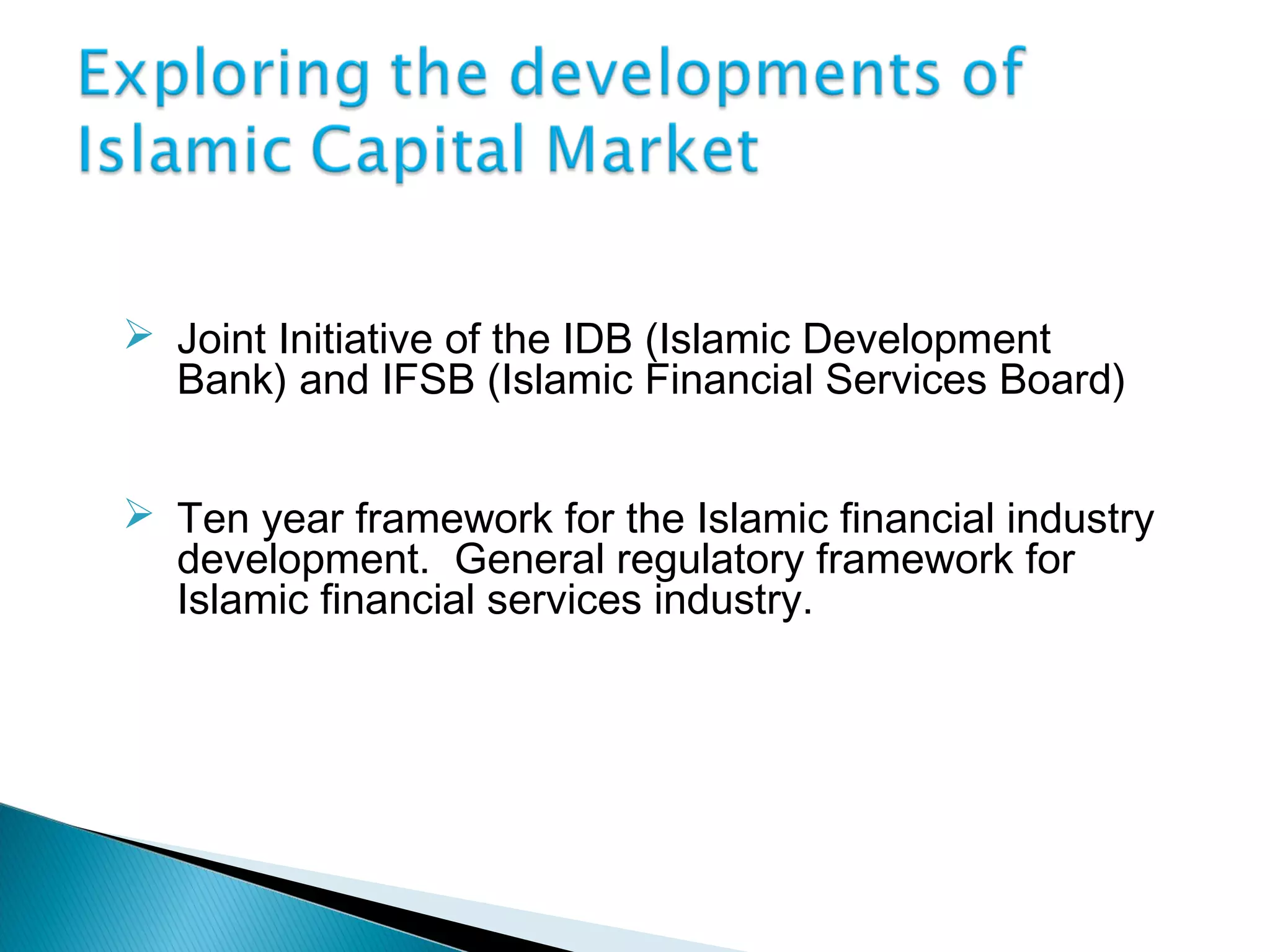 Exploring the developments of Islamic Capital Market

➢ Joint Initiative of the IDB (Islamic Development Bank) and IFSB (Islamic Financial Services Board)

➢ Ten year framework for the Islamic financial industry development. General regulatory framework for Islamic financial services industry.